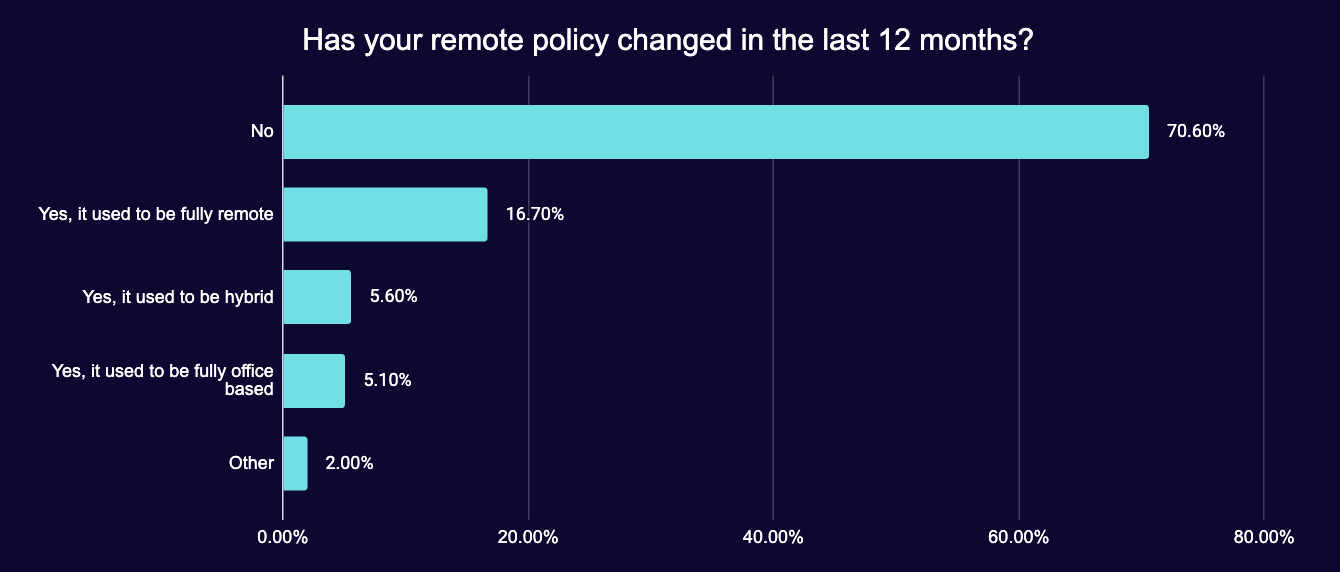 Has your remote policy changed in the last 12 months?

No
70.60%

Yes, it used to be fully remote
16.70%

Yes, it used to be hybrid
5.60%

Yes, it used to be fully office based
5.10%

Other
2.00%

0.00%
20.00%
40.00%
60.00%
80.00%